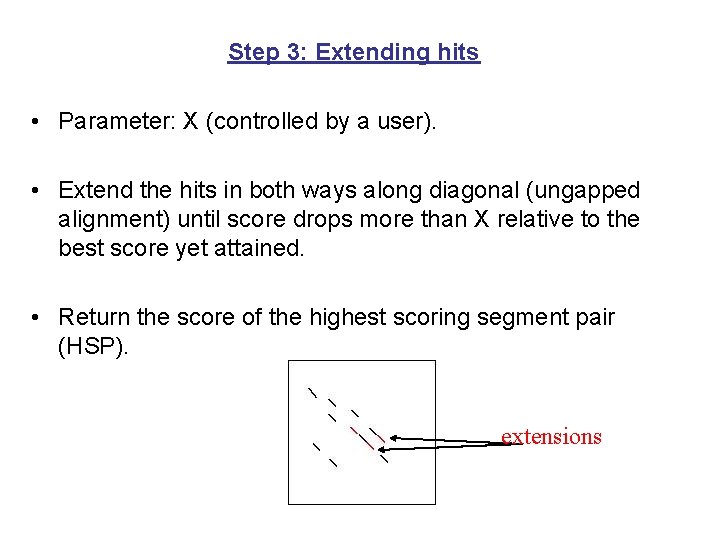 Step 3: Extending hits

• Parameter: X (controlled by a user).

• Extend the hits in both ways along diagonal (ungapped alignment) until score drops more than X relative to the best score yet attained.

• Return the score of the highest scoring segment pair (HSP).

extensions